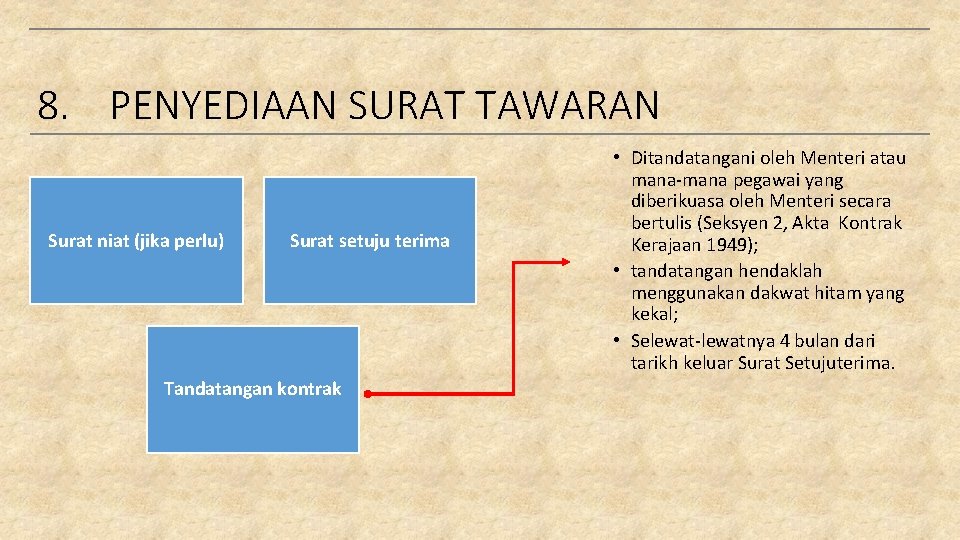 8. PENYEDIAAN SURAT TAWARAN

Surat niat (jika perlu)

Surat setuju terima

Tandatangan kontrak

• Ditandatangani oleh Menteri atau mana-mana pegawai yang diberikuasa oleh Menteri secara bertulis (Seksyen 2, Akta Kontrak Kerajaan 1949);
• tandatangan hendaklah menggunakan dakwat hitam yang kekal;
• Selewat-lewatnya 4 bulan dari tarikh keluar Surat Setujuterima.